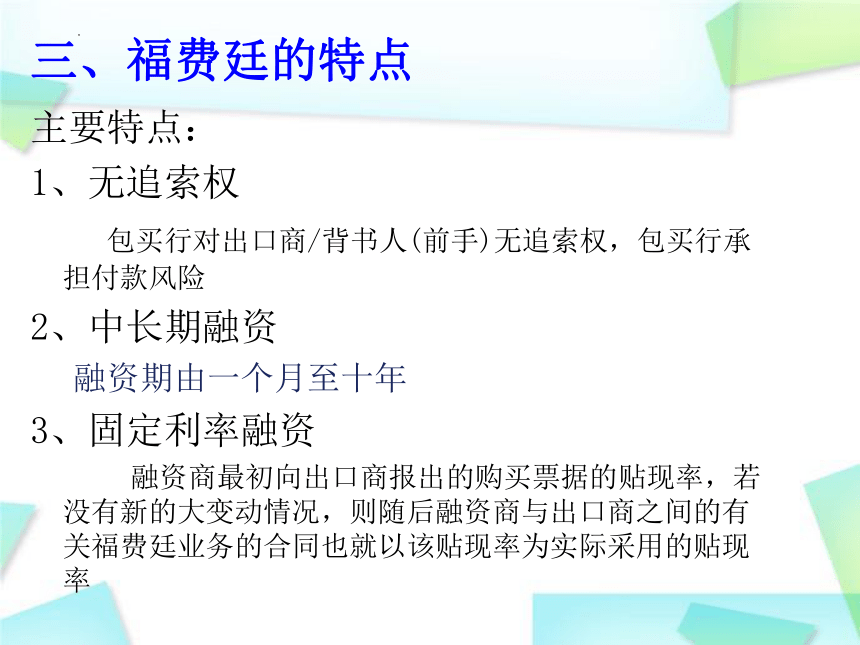 三、福费廷的特点

主要特点：

1、无追索权

包买行对出口商/背书人(前手)无追索权，包买行承担付款风险

2、中长期融资

融资期由一个月至十年

3、固定利率融资

融资商最初向出口商报出的购买票据的贴现率，若没有新的大变动情况，则随后融资商与出口商之间的有关福费廷业务的合同也就以该贴现率为实际采用的贴现率